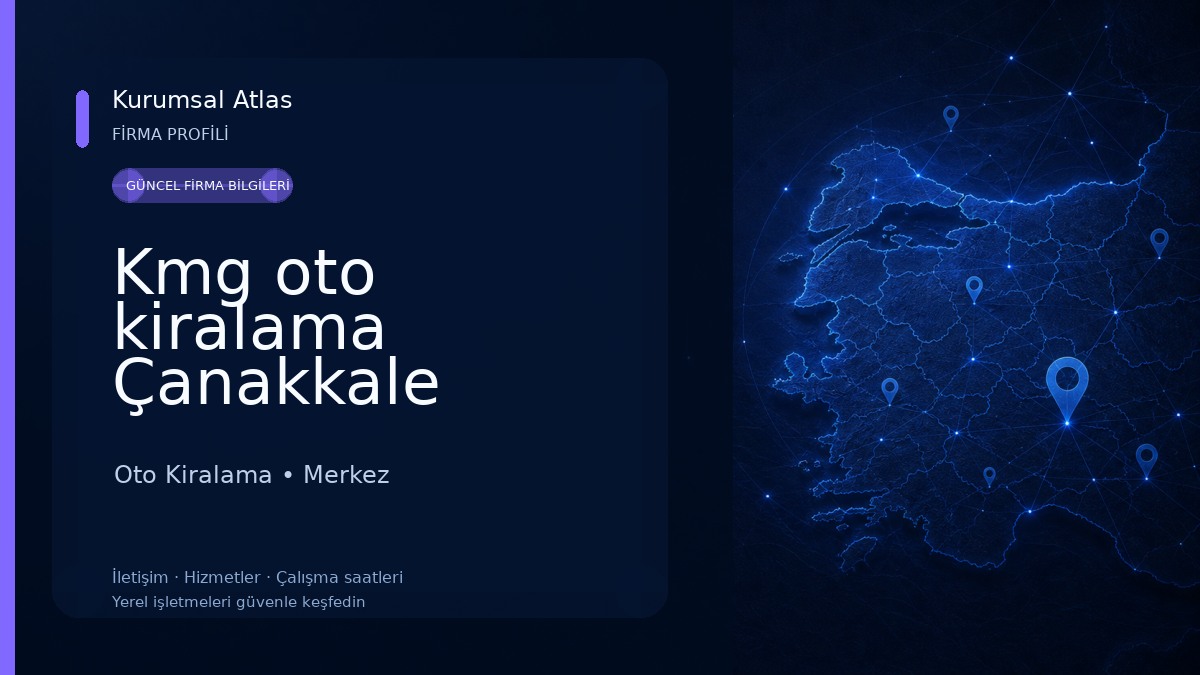 Kurumsal Atlas
FİRMA PROFİLİ

GÜNCEL FİRMA BİLGİLERİ

Kmg oto kiralama Çanakkale

Oto Kiralama • Merkez

İletişim · Hizmetler · Çalışma saatleri
Yerel işletmeleri güvenle keşfedin